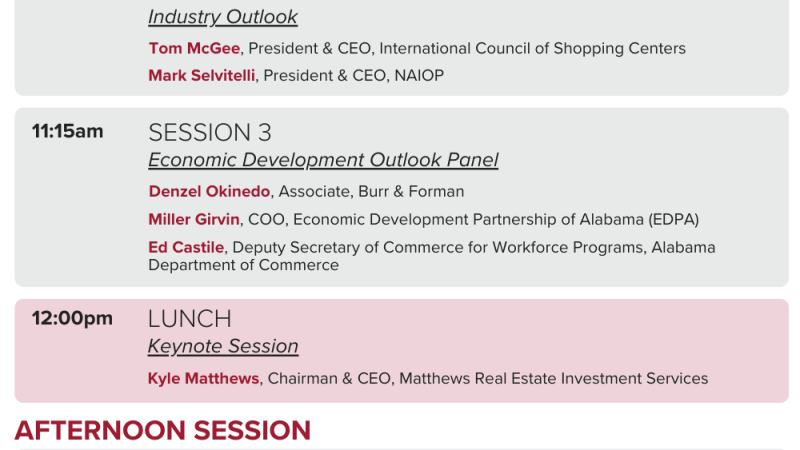 Industry Outlook

Tom McGee, President & CEO, International Council of Shopping Centers

Mark Selvitelli, President & CEO, NAIOP

11:15am SESSION 3

Economic Development Outlook Panel

Denzel Okinedo, Associate, Burr & Forman

Miller Girvin, COO, Economic Development Partnership of Alabama (EDPA)

Ed Castile, Deputy Secretary of Commerce for Workforce Programs, Alabama Department of Commerce

12:00pm LUNCH

Keynote Session

Kyle Matthews, Chairman & CEO, Matthews Real Estate Investment Services

AFTERNOON SESSION